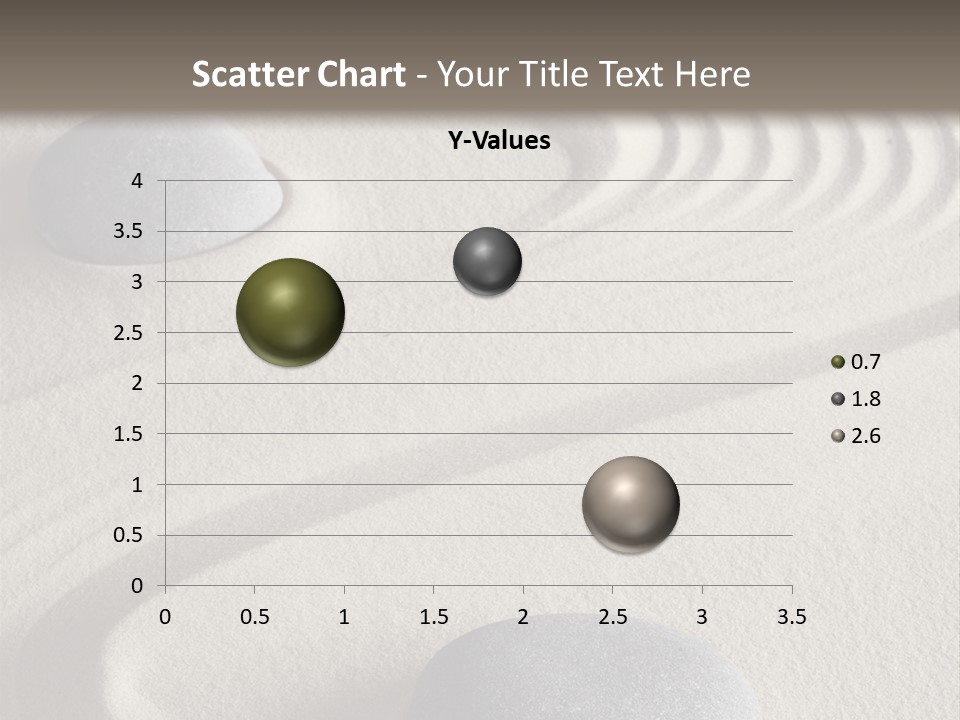 Scatter Chart - Your Title Text Here

Y-Values

4
3.5
3
2.5
2
1.5
1
0.5
0

0 0.5 1 1.5 2 2.5 3 3.5

0.7
1.8
2.6